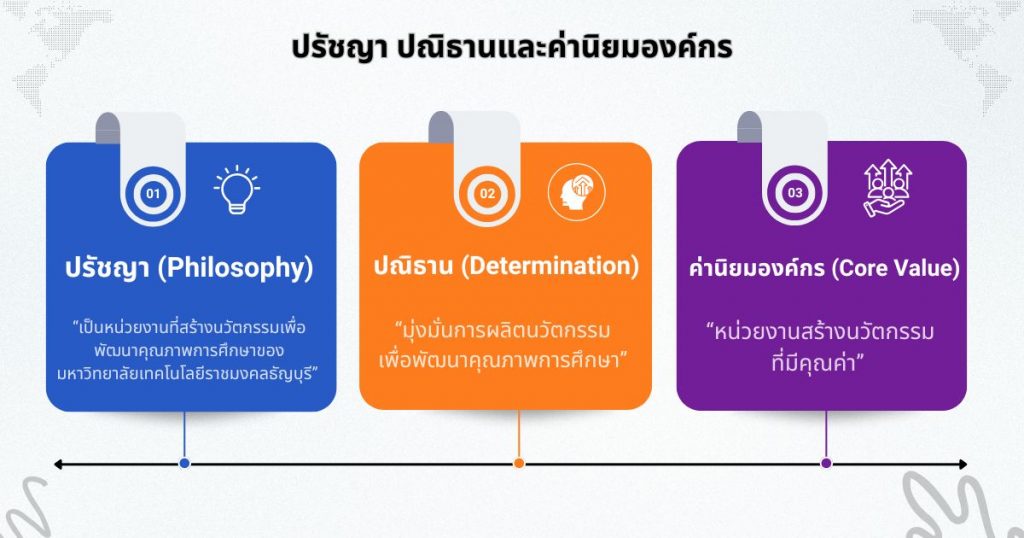 ปรัชญา ปณิธานและค่านิยมองค์กร

01

ปรัชญา (Philosophy)

"เป็นหน่วยงานที่สร้างนวัตกรรมเพื่อพัฒนาคุณภาพการศึกษาของมหาวิทยาลัยเทคโนโลยีราชมงคลธัญบุรี"

02

ปณิธาน (Determination)

"มุ่งมั่นการผลิตนวัตกรรมเพื่อพัฒนาคุณภาพการศึกษา"

03

ค่านิยมองค์กร (Core Value)

"หน่วยงานสร้างนวัตกรรมที่มีคุณค่า"